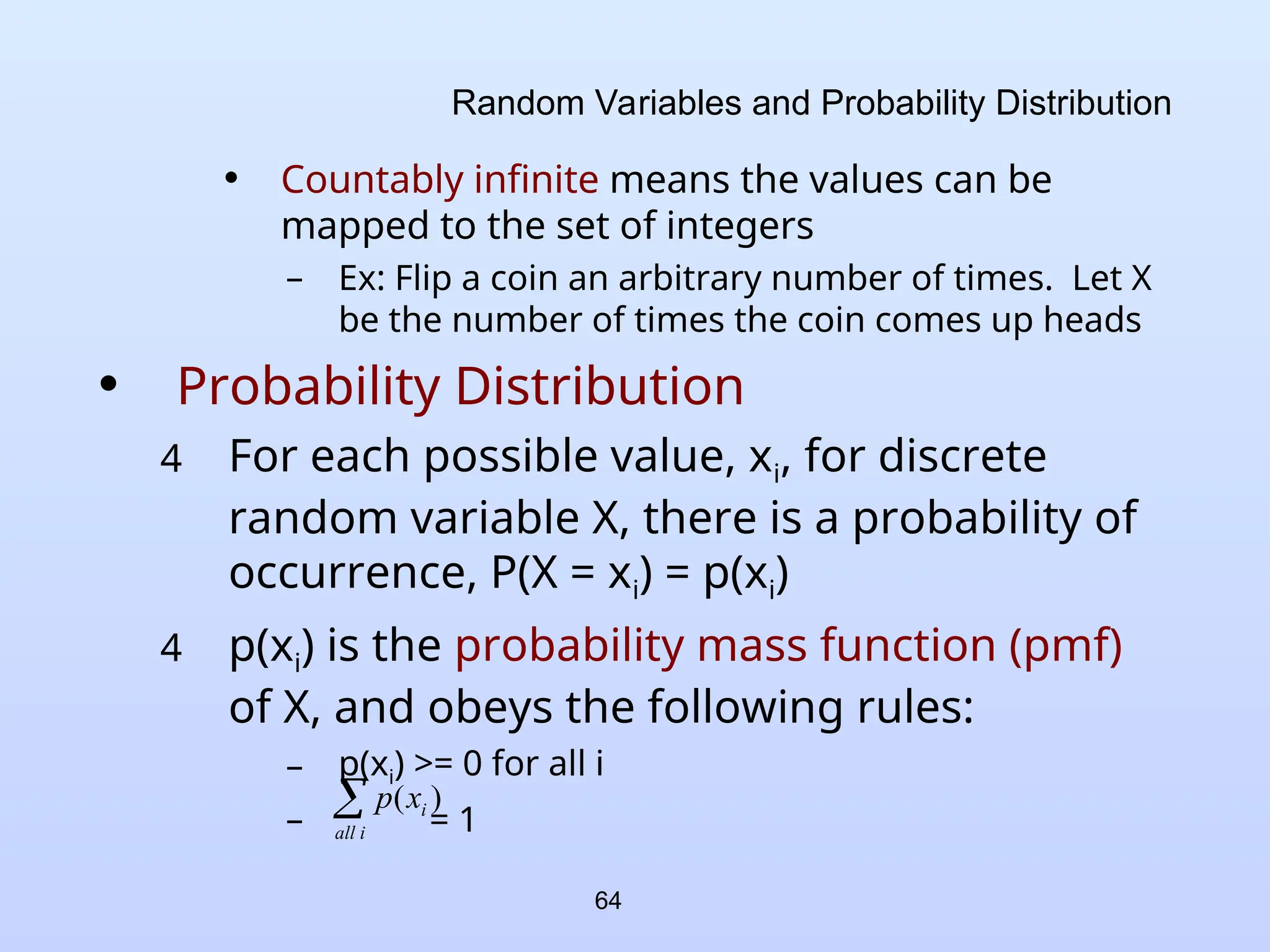 Random Variables and Probability Distribution

• Countably infinite means the values can be mapped to the set of integers

– Ex: Flip a coin an arbitrary number of times. Let X be the number of times the coin comes up heads

• Probability Distribution

4 For each possible value, $x_i$, for discrete random variable X, there is a probability of occurrence, $P(X = x_i) = p(x_i)$

4 $p(x_i)$ is the probability mass function (pmf) of X, and obeys the following rules:

– $p(x_i) >= 0$ for all i

– $\sum_{all\ i} p(x_i) = 1$

64